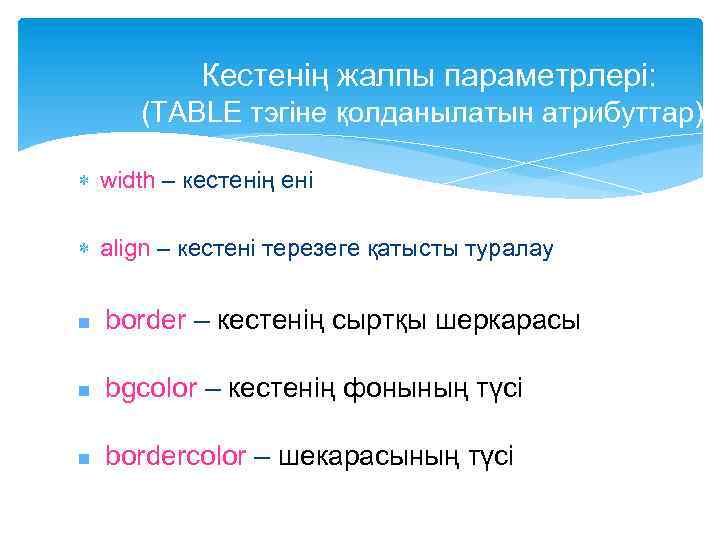 Кестенің жалпы параметрлері:
(TABLE тэгіне қолданылатын атрибуттар)

width – кестенің ені

align – кестені терезеге қатысты туралау

border – кестенің сыртқы шеркарасы

bgcolor – кестенің фонының түсі

bordercolor – шекарасының түсі